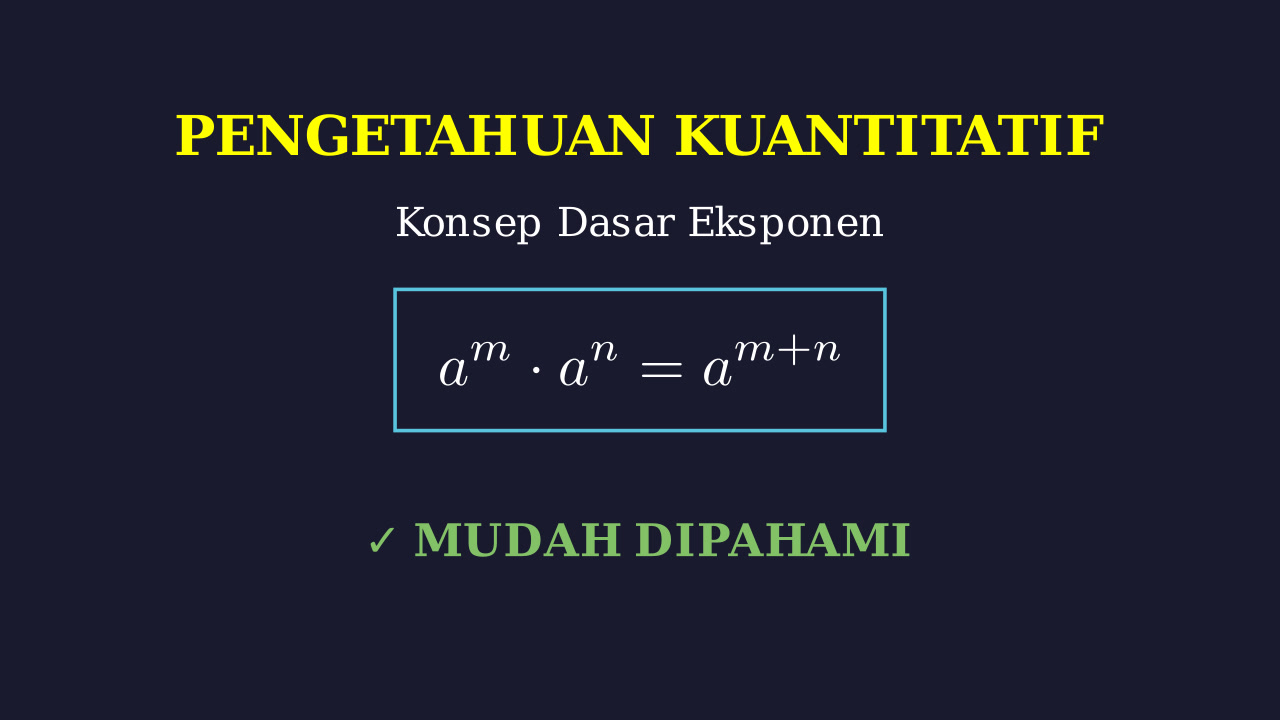 PENGETAHUAN KUANTITATIF

Konsep Dasar Eksponen

$a^m \cdot a^n = a^{m+n}$

✓ MUDAH DIPAHAMI